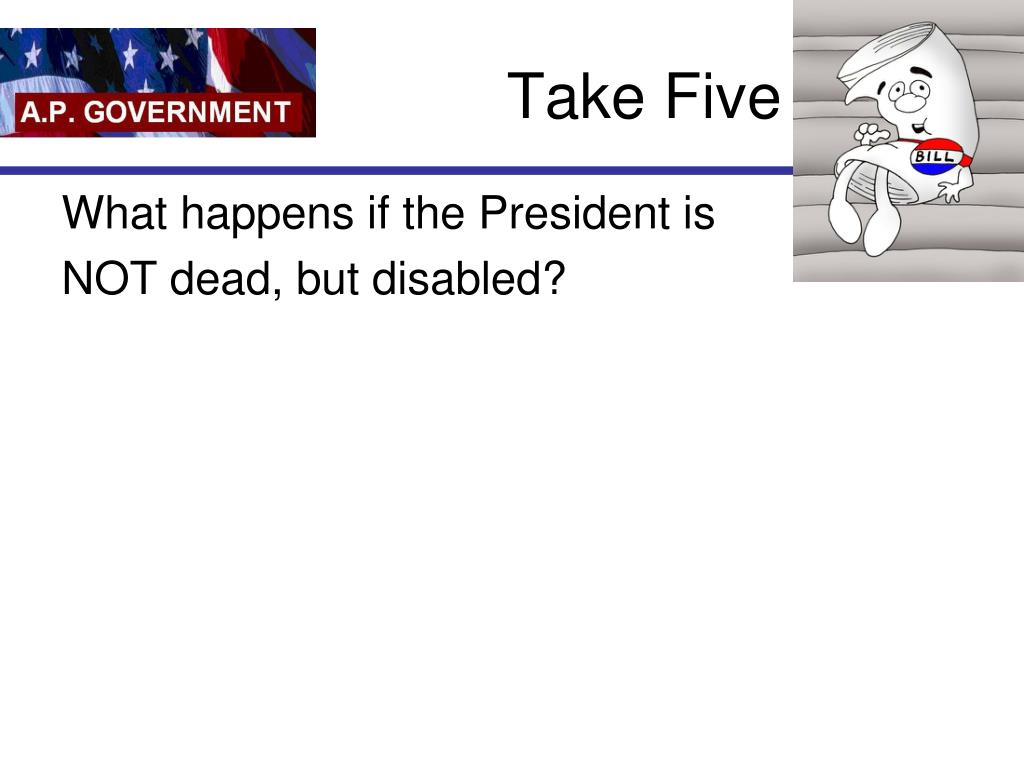 A.P. GOVERNMENT

Take Five

BILL

What happens if the President is NOT dead, but disabled?